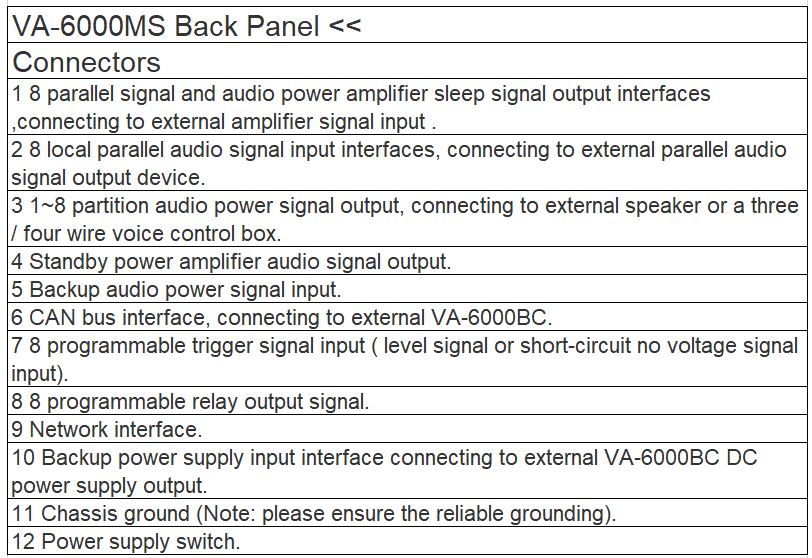 | VA-6000MS Back Panel << |
|---|
| Connectors |
| 1 8 parallel signal and audio power amplifier sleep signal output interfaces ,connecting to external amplifier signal input . |
| 2 8 local parallel audio signal input interfaces, connecting to external parallel audio signal output device. |
| 3 1~8 partition audio power signal output, connecting to external speaker or a three / four wire voice control box. |
| 4 Standby power amplifier audio signal output. |
| 5 Backup audio power signal input. |
| 6 CAN bus interface, connecting to external VA-6000BC. |
| 7 8 programmable trigger signal input ( level signal or short-circuit no voltage signal input). |
| 8 8 programmable relay output signal. |
| 9 Network interface. |
| 10 Backup power supply input interface connecting to external VA-6000BC DC power supply output. |
| 11 Chassis ground (Note: please ensure the reliable grounding). |
| 12 Power supply switch. |